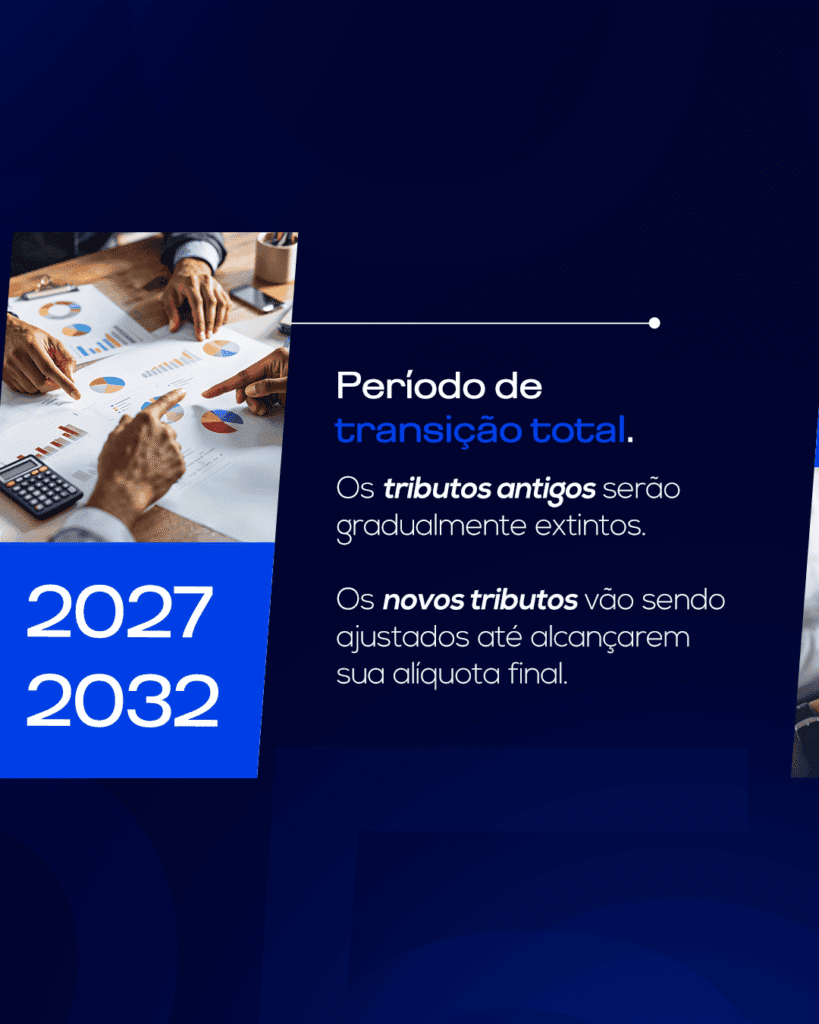 2027
2032

Período de transição total.

Os tributos antigos serão gradualmente extintos.

Os novos tributos vão sendo ajustados até alcançarem sua alíquota final.